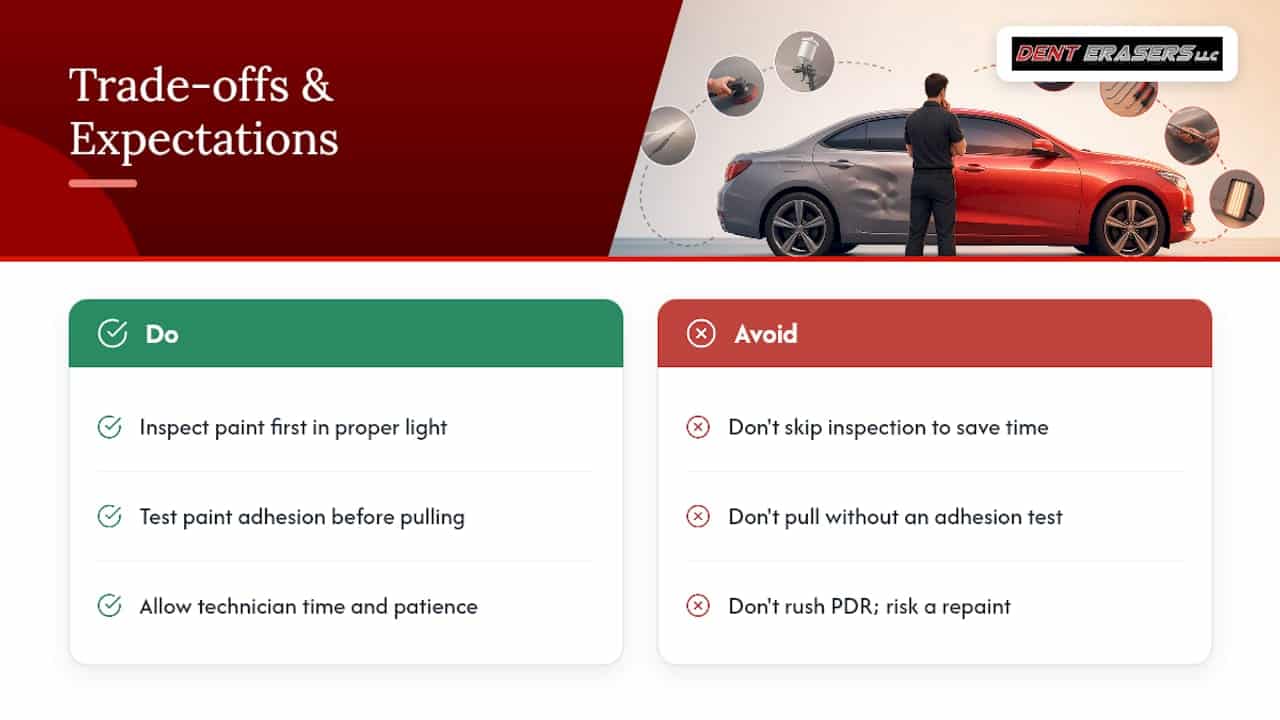 Trade-offs & Expectations

DENT ERASERS LLC

Do

Inspect paint first in proper light

Test paint adhesion before pulling

Allow technician time and patience

Avoid

Don't skip inspection to save time

Don't pull without an adhesion test

Don't rush PDR; risk a repaint